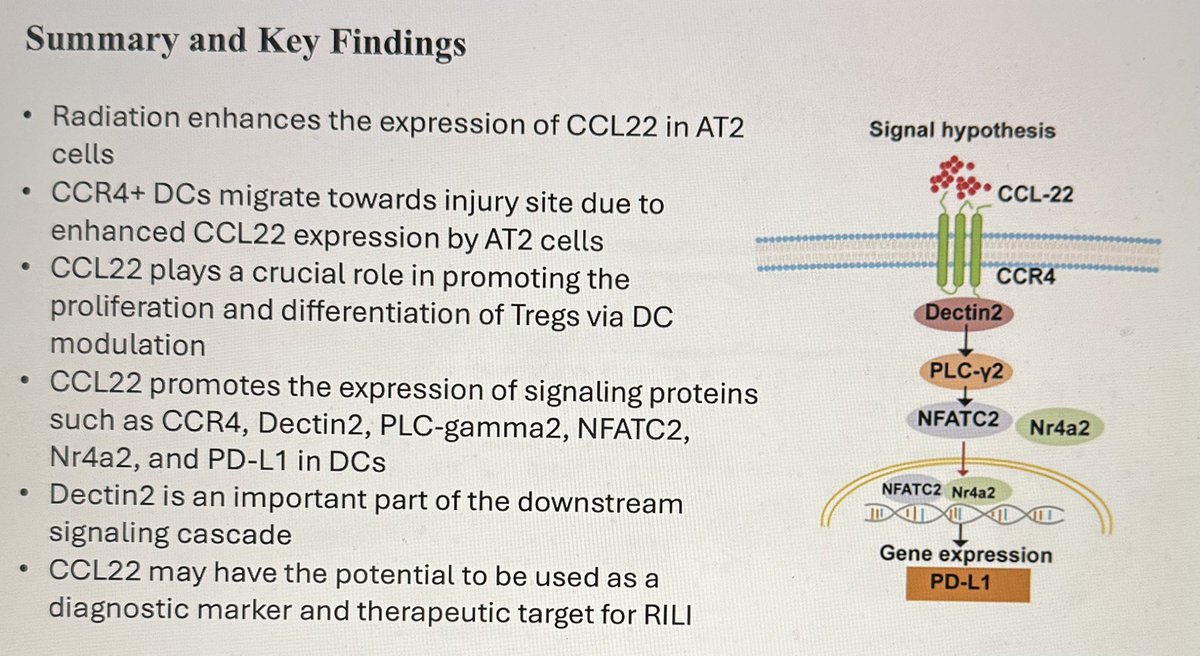 Summary and Key Findings

• Radiation enhances the expression of CCL22 in AT2 cells
• CCR4+ DCs migrate towards injury site due to enhanced CCL22 expression by AT2 cells
• CCL22 plays a crucial role in promoting the proliferation and differentiation of Tregs via DC modulation
• CCL22 promotes the expression of signaling proteins such as CCR4, Dectin2, PLC-gamma2, NFATC2, Nr4a2, and PD-L1 in DCs
• Dectin2 is an important part of the downstream signaling cascade
• CCL22 may have the potential to be used as a diagnostic marker and therapeutic target for RILI

Signal hypothesis
CCL-22
CCR4
Dectin2
PLC-γ2
NFATC2
Nr4a2
NFATC2 Nr4a2
Gene expression
PD-L1